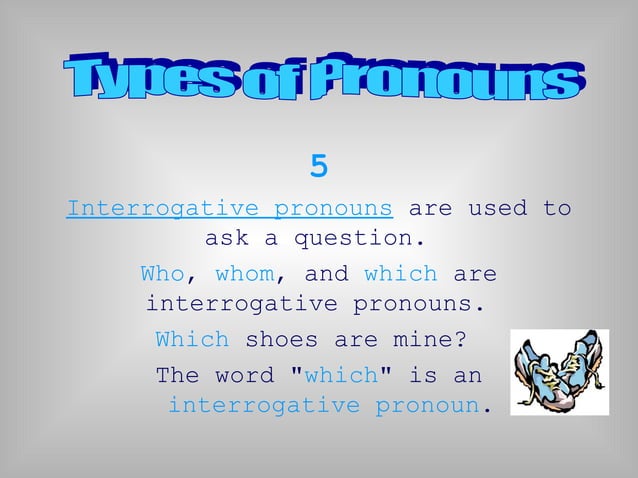 Types of Pronouns

5

Interrogative pronouns are used to ask a question.

Who, whom, and which are interrogative pronouns.

Which shoes are mine?

The word "which" is an interrogative pronoun.